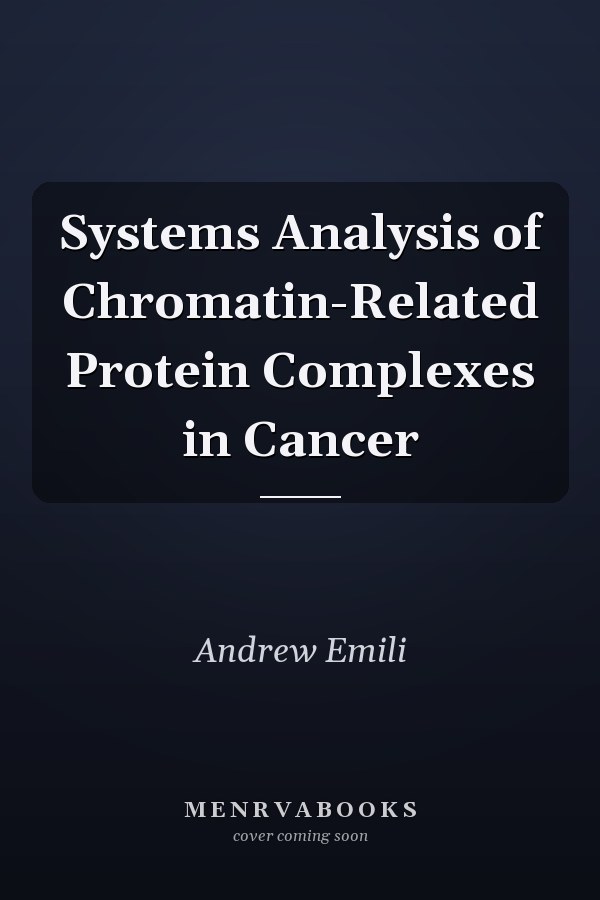 Systems Analysis of Chromatin-Related Protein Complexes in Cancer

Andrew Emili

MENRVABOOKS
cover coming soon